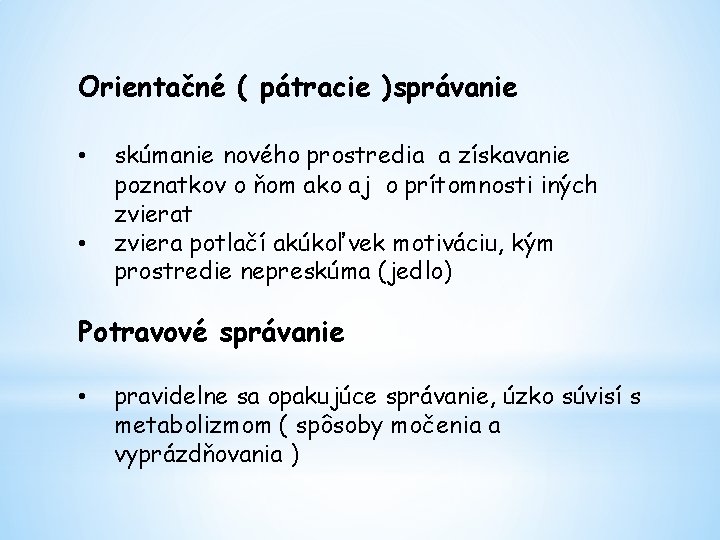 Orientačné ( pátracie )správanie

• skúmanie nového prostredia a získavanie poznatkov o ňom ako aj o prítomnosti iných zvierat
• zviera potlačí akúkoľvek motiváciu, kým prostredie nepreskúma (jedlo)

Potravové správanie

• pravidelne sa opakujúce správanie, úzko súvisí s metabolizmom ( spôsoby močenia a vyprázdňovania )